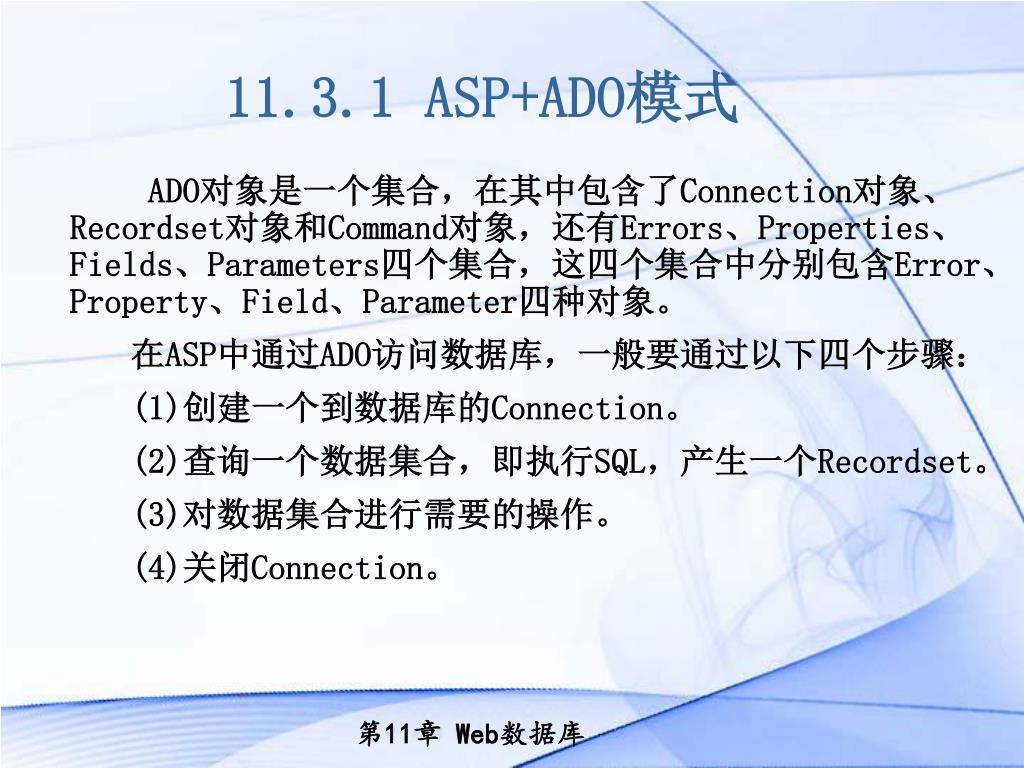 11.3.1 ASP+ADO模式

ADO对象是一个集合，在其中包含了Connection对象、Recordset对象和Command对象，还有Errors、Properties、Fields、Parameters四个集合，这四个集合中分别包含Error、Property、Field、Parameter四种对象。

在ASP中通过ADO访问数据库，一般要通过以下四个步骤：

(1)创建一个到数据库的Connection。

(2)查询一个数据集合，即执行SQL，产生一个Recordset。

(3)对数据集合进行需要的操作。

(4)关闭Connection。

第11章 Web数据库